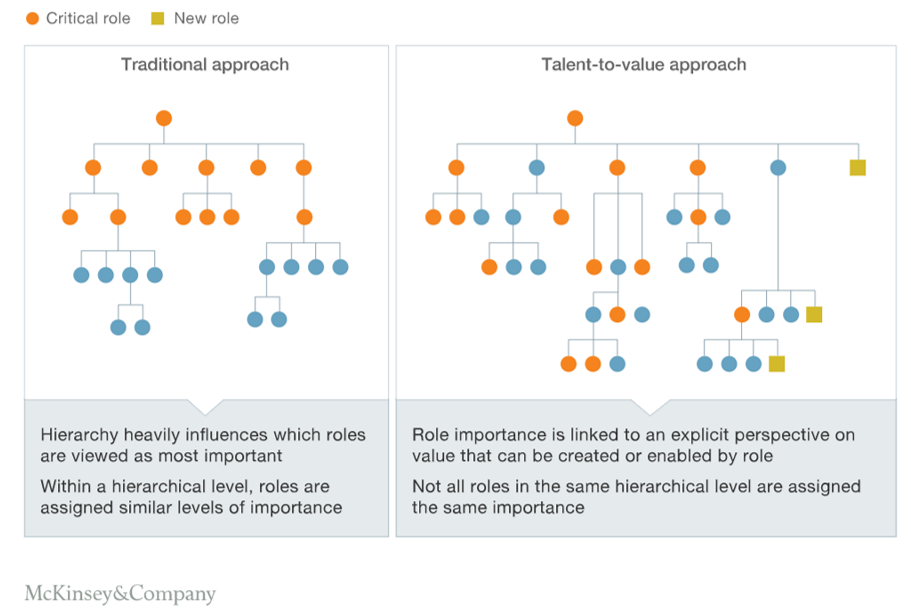 Critical role
New role

Traditional approach

Hierarchy heavily influences which roles are viewed as most important

Within a hierarchical level, roles are assigned similar levels of importance

Talent-to-value approach

Role importance is linked to an explicit perspective on value that can be created or enabled by role

Not all roles in the same hierarchical level are assigned the same importance

McKinsey&Company